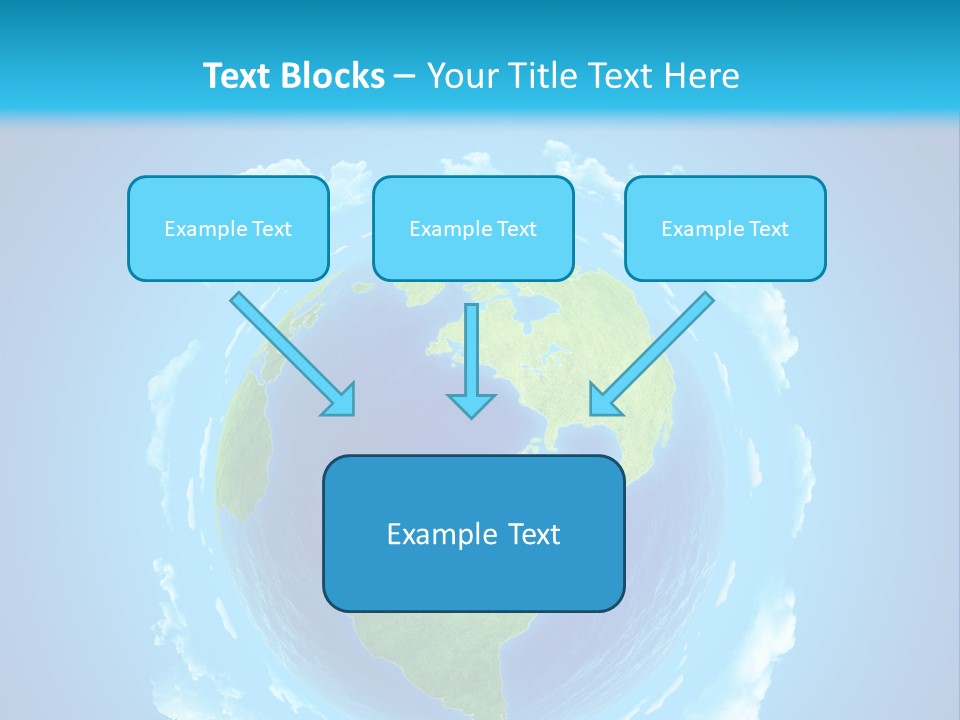 Text Blocks – Your Title Text Here

Example Text

Example Text

Example Text

Example Text